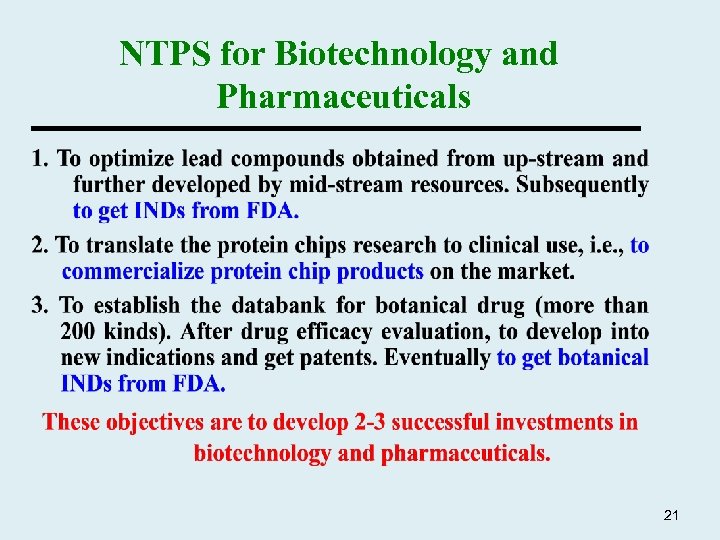 NTPS for Biotechnology and Pharmaceuticals

1. To optimize lead compounds obtained from up-stream and further developed by mid-stream resources. Subsequently to get INDs from FDA.

2. To translate the protein chips research to clinical use, i.e., to commercialize protein chip products on the market.

3. To establish the databank for botanical drug (more than 200 kinds). After drug efficacy evaluation, to develop into new indications and get patents. Eventually to get botanical INDs from FDA.

These objectives are to develop 2-3 successful investments in biotechnology and pharmaceuticals.

21